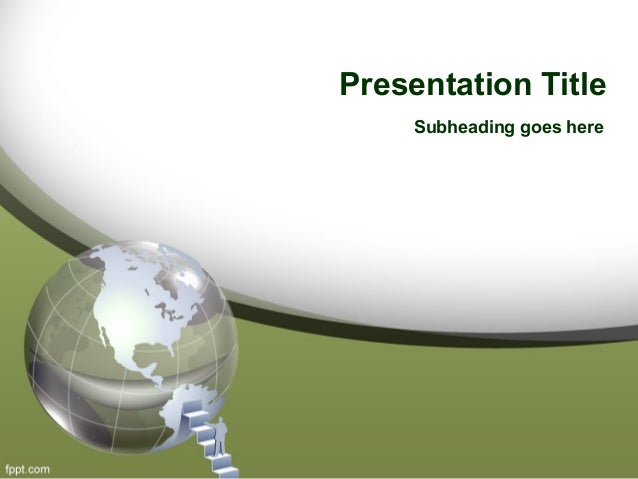 Presentation Title

Subheading goes here

fppt.com